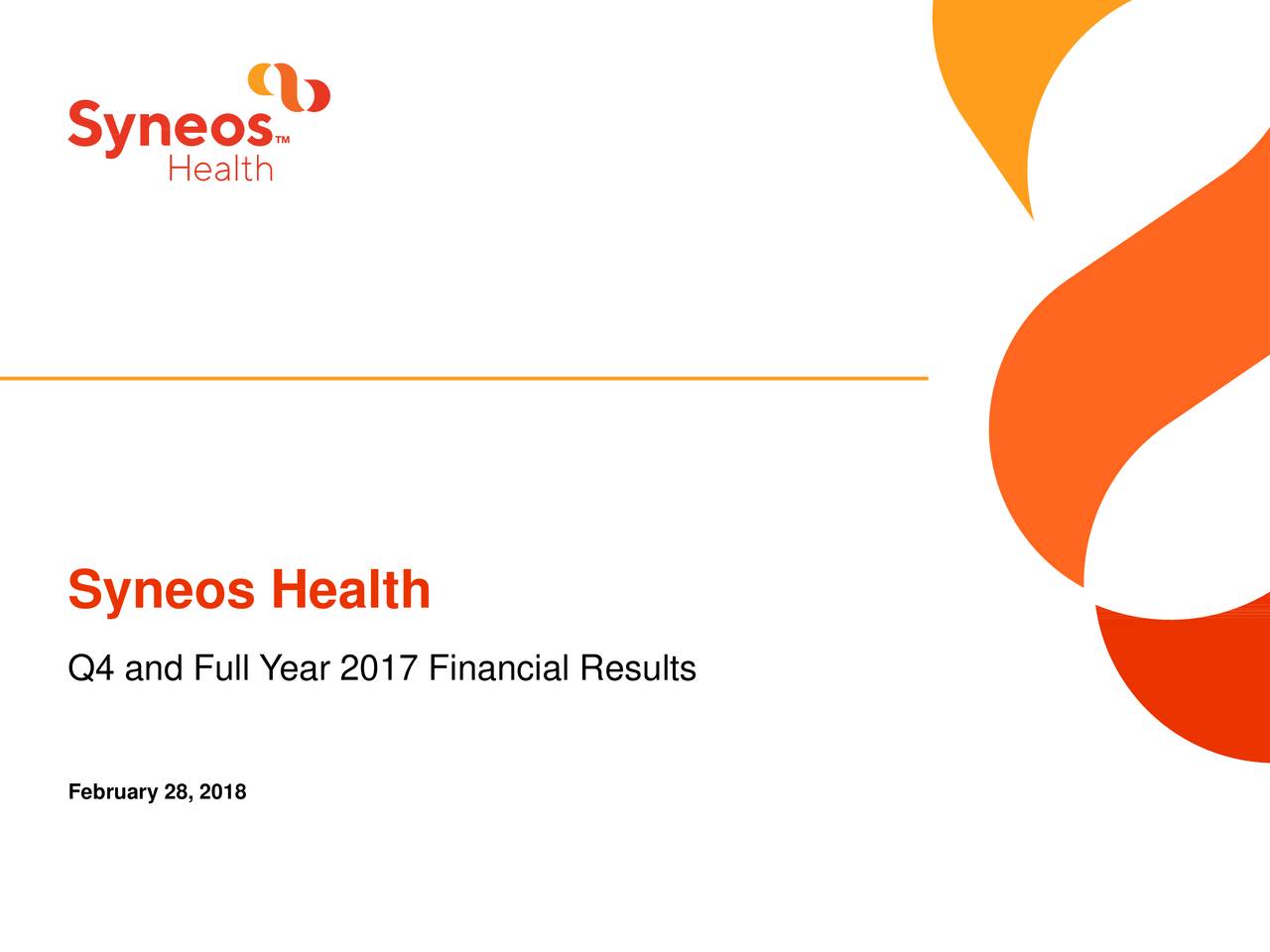 Syneos™
Health

Syneos Health

Q4 and Full Year 2017 Financial Results

February 28, 2018